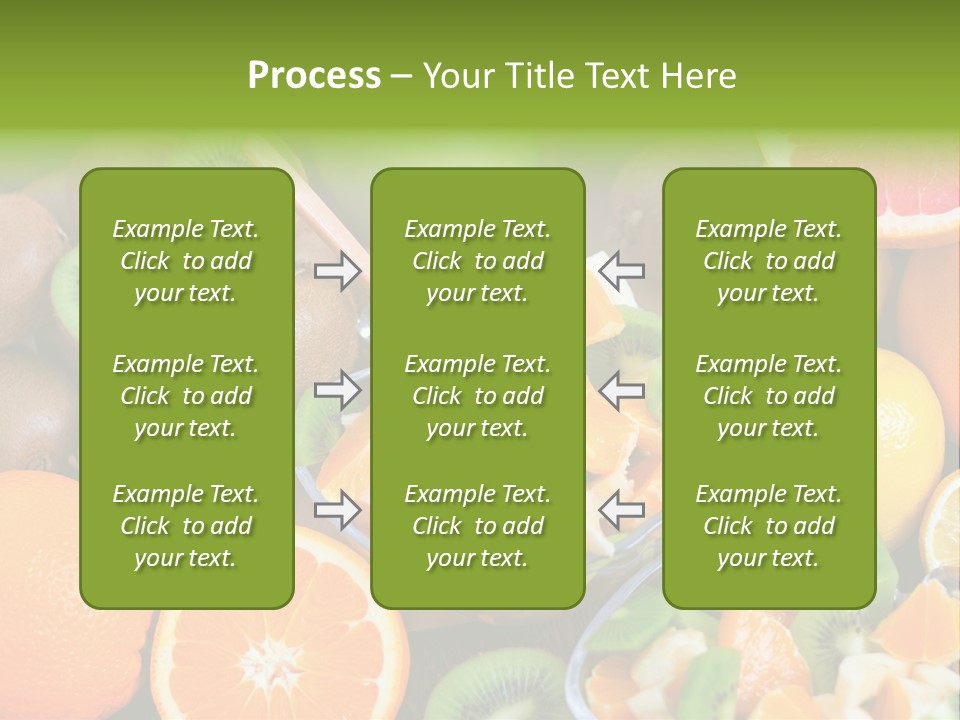 Process – Your Title Text Here

Example Text. Click to add your text.

Example Text. Click to add your text.

Example Text. Click to add your text.

Example Text. Click to add your text.

Example Text. Click to add your text.

Example Text. Click to add your text.

Example Text. Click to add your text.

Example Text. Click to add your text.

Example Text. Click to add your text.